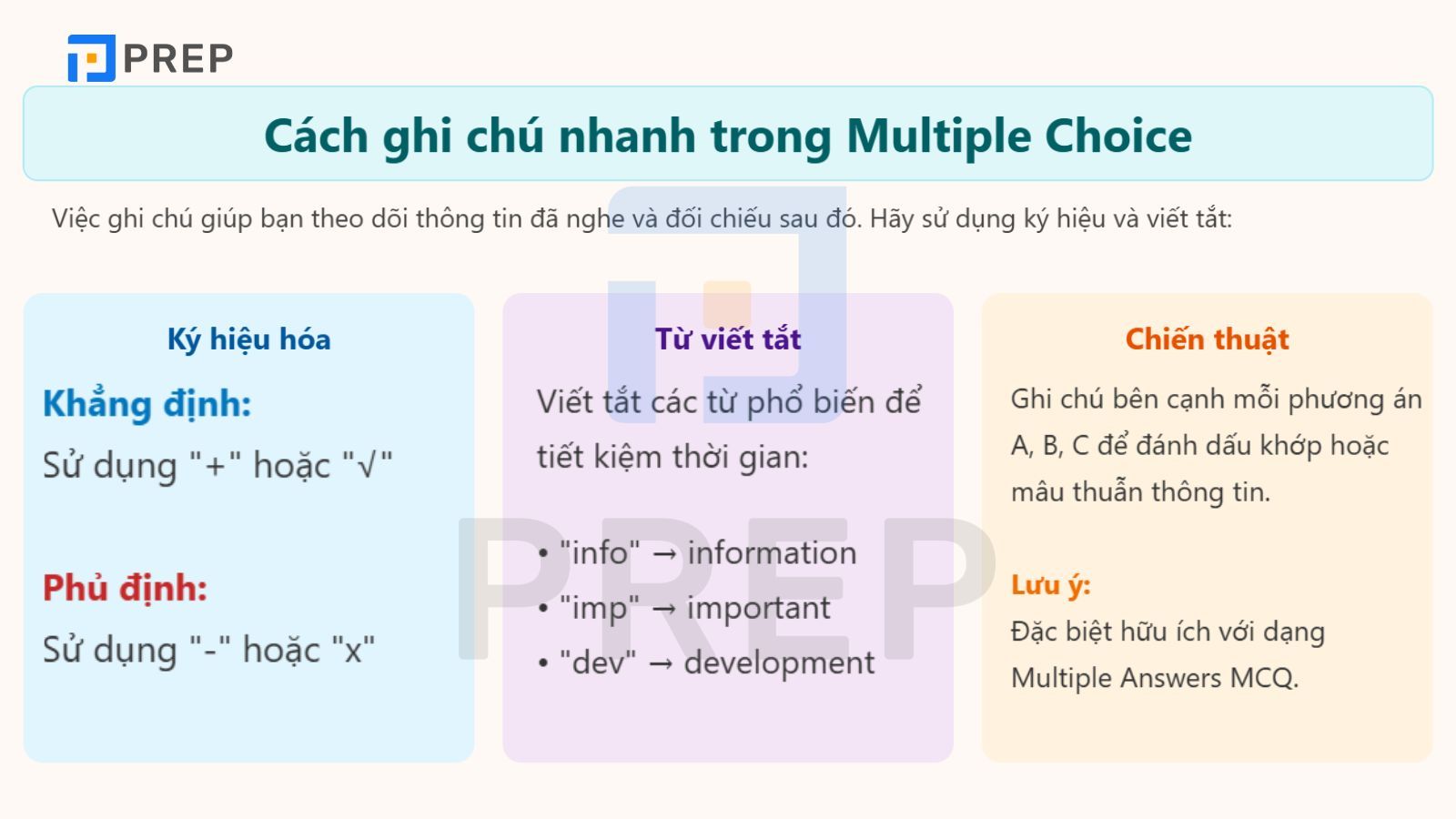 PREP

Cách ghi chú nhanh trong Multiple Choice

Việc ghi chú giúp bạn theo dõi thông tin đã nghe và đối chiếu sau đó. Hãy sử dụng ký hiệu và viết tắt:

Ký hiệu hóa

Khẳng định:

Sử dụng "+" hoặc "√"

Phủ định:

Sử dụng "-" hoặc "x"

Từ viết tắt

Viết tắt các từ phổ biến để tiết kiệm thời gian:

• "info" → information
• "imp" → important
• "dev" → development

Chiến thuật

Ghi chú bên cạnh mỗi phương án A, B, C để đánh dấu khớp hoặc mâu thuẫn thông tin.

Lưu ý:

Đặc biệt hữu ích với dạng Multiple Answers MCQ.

PREP